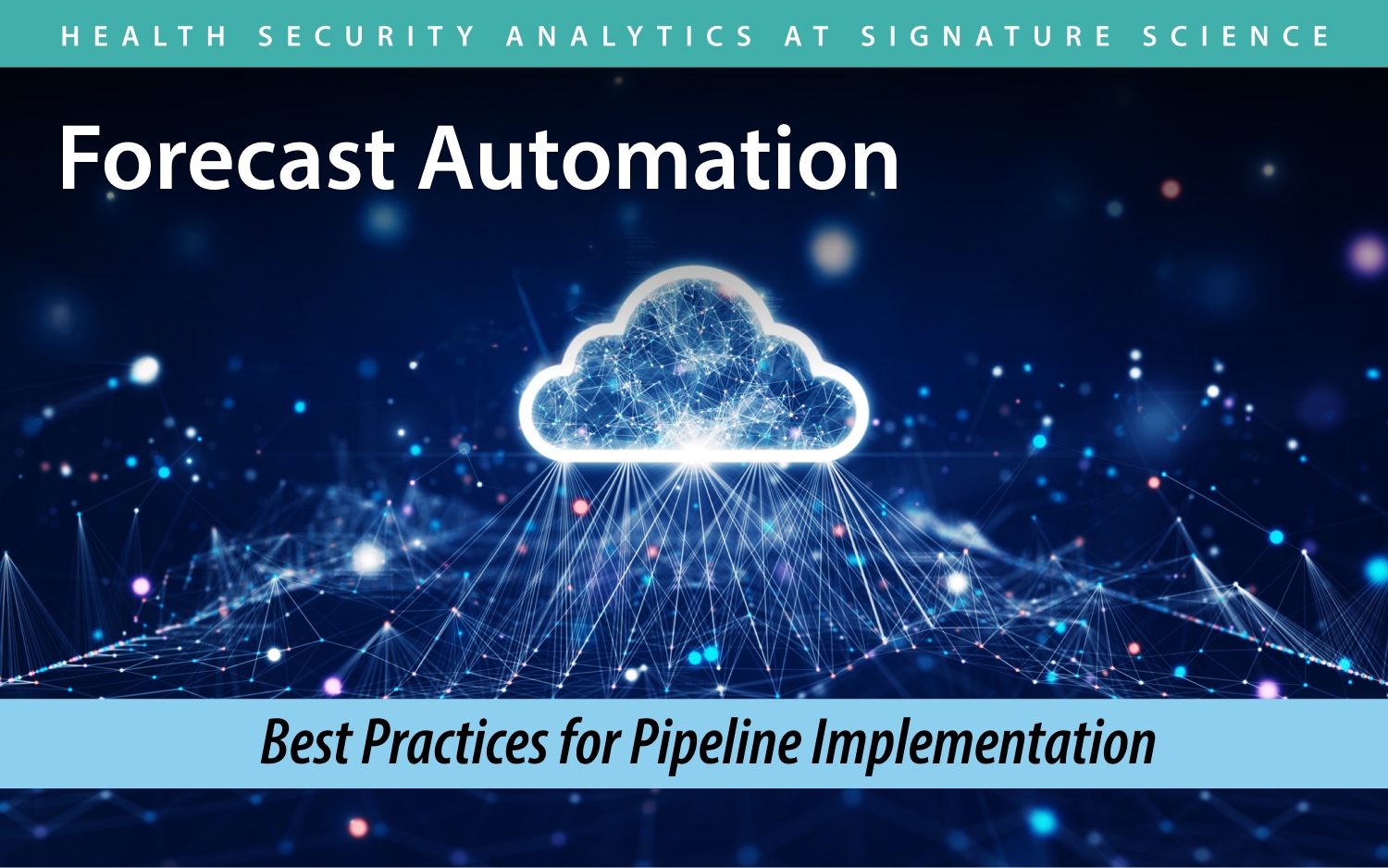 HEALTH SECURITY ANALYTICS AT SIGNATURE SCIENCE

Forecast Automation

Best Practices for Pipeline Implementation